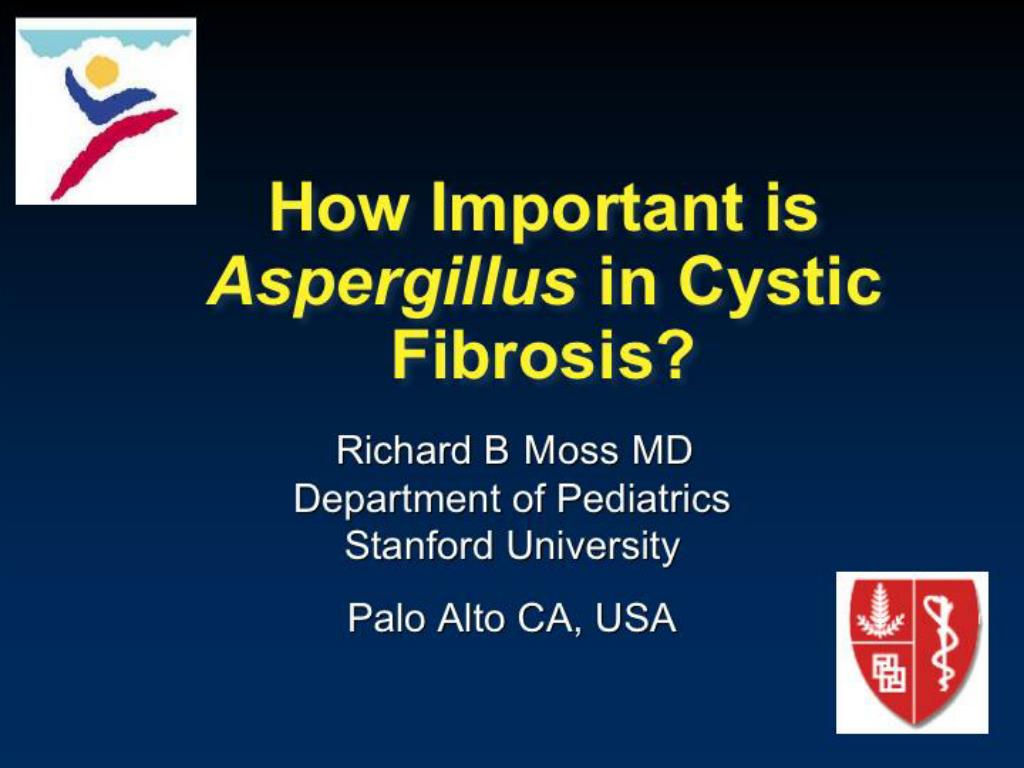 How Important is Aspergillus in Cystic Fibrosis?

Richard B Moss MD
Department of Pediatrics
Stanford University

Palo Alto CA, USA